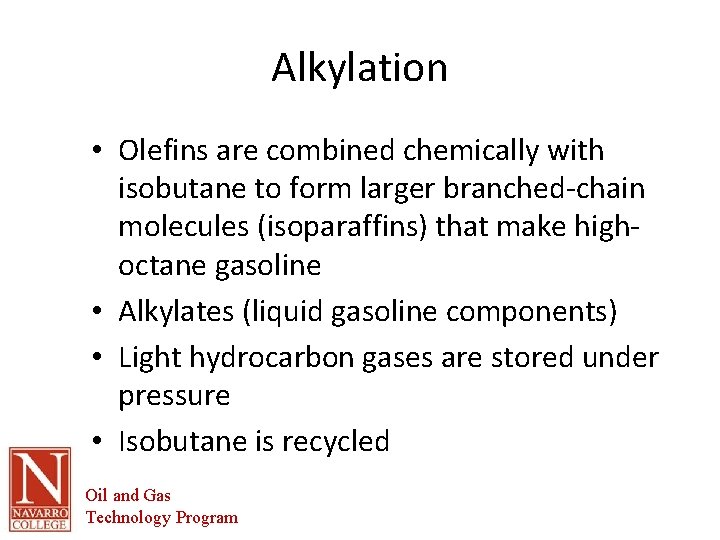 Alkylation

• Olefins are combined chemically with isobutane to form larger branched-chain molecules (isoparaffins) that make high-octane gasoline
• Alkylates (liquid gasoline components)
• Light hydrocarbon gases are stored under pressure
• Isobutane is recycled

N
NAVARRO COLLEGE

Oil and Gas
Technology Program